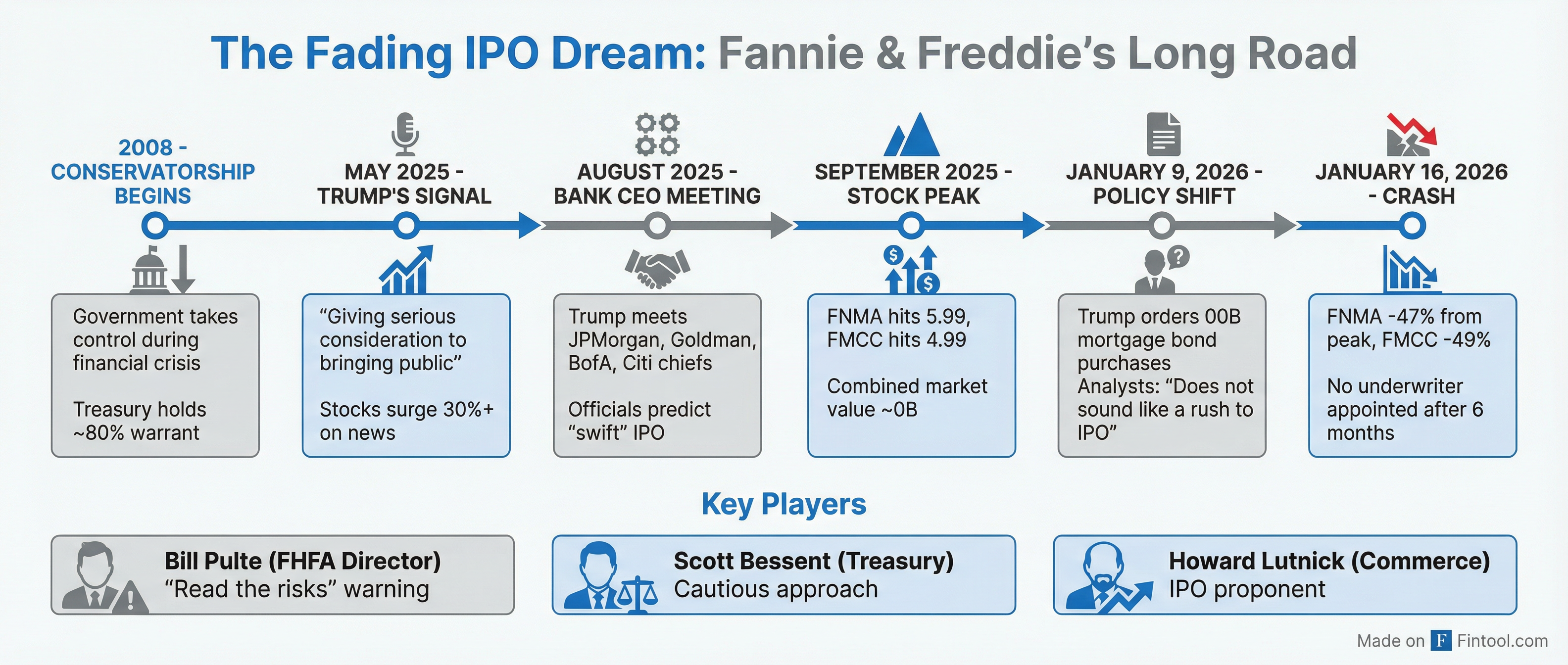 The Fading IPO Dream: Fannie & Freddie's Long Road

2008 - CONSERVATORSHIP BEGINS

Government takes control during financial crisis

Treasury holds ~80% warrant

MAY 2025 - TRUMP'S SIGNAL

"Giving serious consideration to bringing public"

Stocks surge 30%+ on news

AUGUST 2025 - BANK CEO MEETING

Trump meets JPMorgan, Goldman, BofA, Citi chiefs

Officials predict "swift" IPO

SEPTEMBER 2025 - STOCK PEAK

FNMA hits 5.99, FMCC hits 4.99

Combined market value ~0B

JANUARY 9, 2026 - POLICY SHIFT

Trump orders 00B mortgage bond purchases
Analysts: "Does not sound like a rush to IPO"

JANUARY 16, 2026 - CRASH

FNMA -47% from peak, FMCC -49%

No underwriter appointed after 6 months

Key Players

Bill Pulte (FHFA Director)
"Read the risks" warning

Scott Bessent (Treasury)
Cautious approach

Howard Lutnick (Commerce)
IPO proponent

Made on F Fintool.com